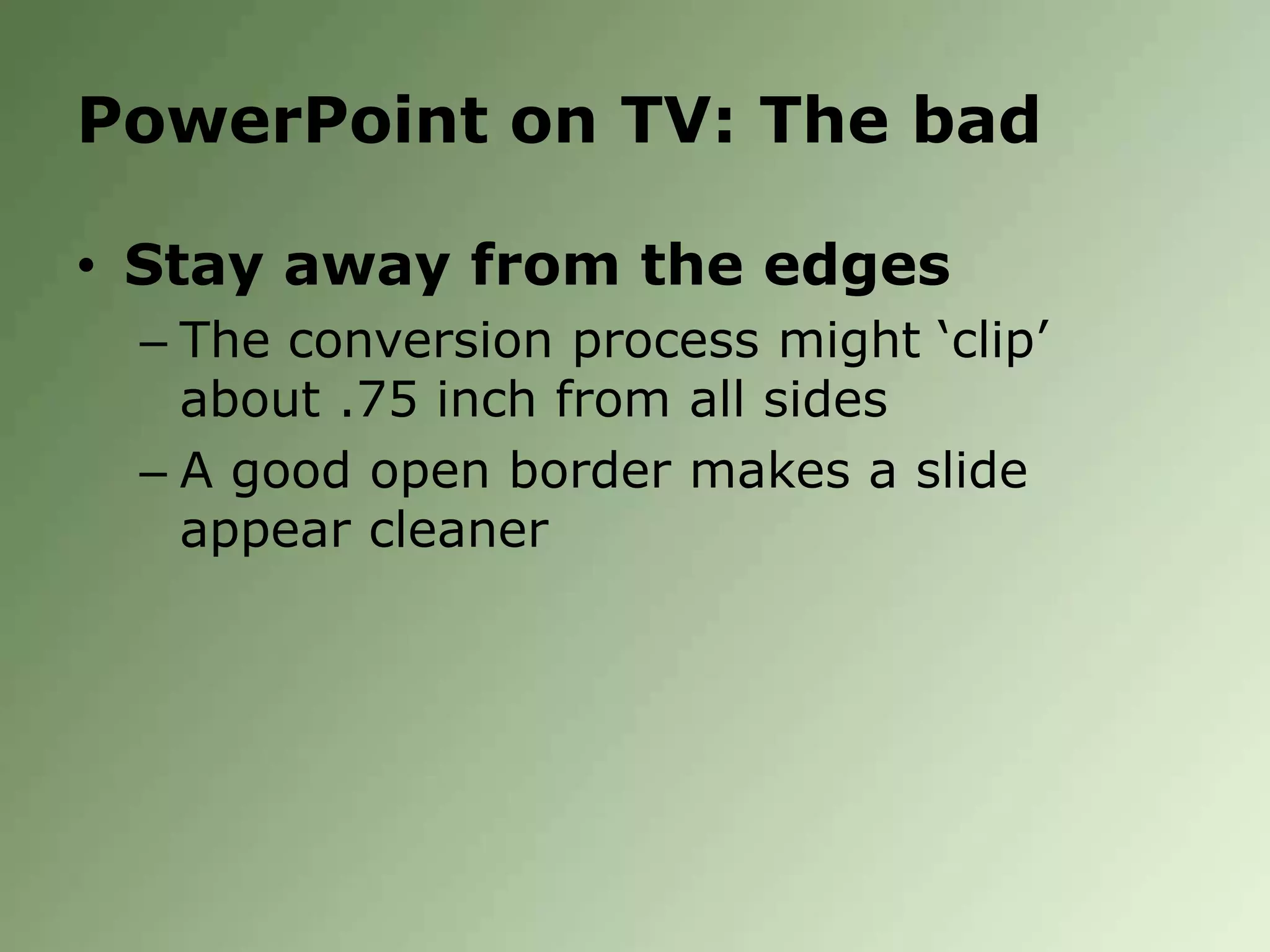 PowerPoint on TV: The bad

• Stay away from the edges
– The conversion process might ‘clip’ about .75 inch from all sides
– A good open border makes a slide appear cleaner